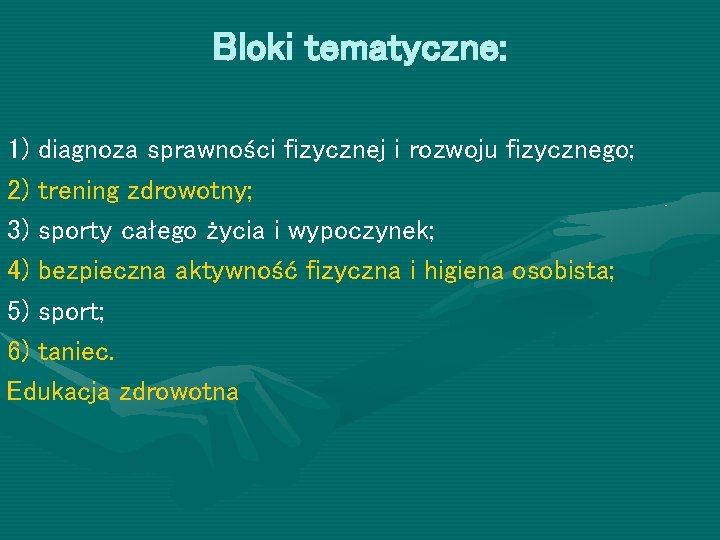 Bloki tematyczne:

1) diagnoza sprawności fizycznej i rozwoju fizycznego;
2) trening zdrowotny;
3) sporty całego życia i wypoczynek;
4) bezpieczna aktywność fizyczna i higiena osobista;
5) sport;
6) taniec.
Edukacja zdrowotna